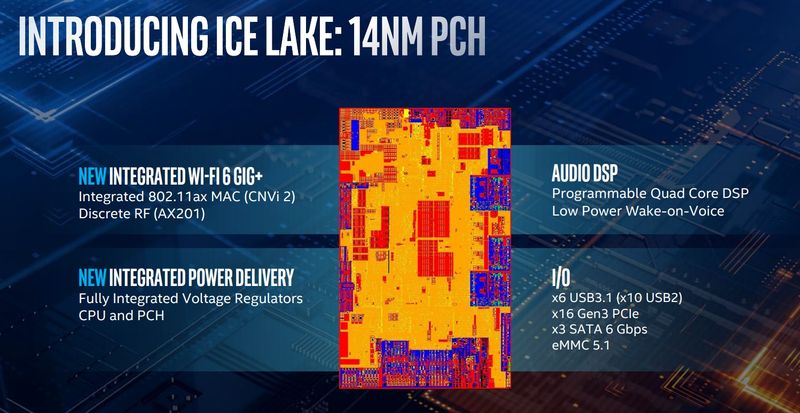 INTRODUCING ICE LAKE: 14NM PCH

NEW INTEGRATED WI-FI 6 GIG+
Integrated 802.11ax MAC (CNVi 2)
Discrete RF (AX201)

NEW INTEGRATED POWER DELIVERY
Fully Integrated Voltage Regulators
CPU and PCH

AUDIO DSP
Programmable Quad Core DSP
Low Power Wake-on-Voice

I/O
x6 USB3.1 (x10 USB2)
x16 Gen3 PCIe
x3 SATA 6 Gbps
eMMC 5.1